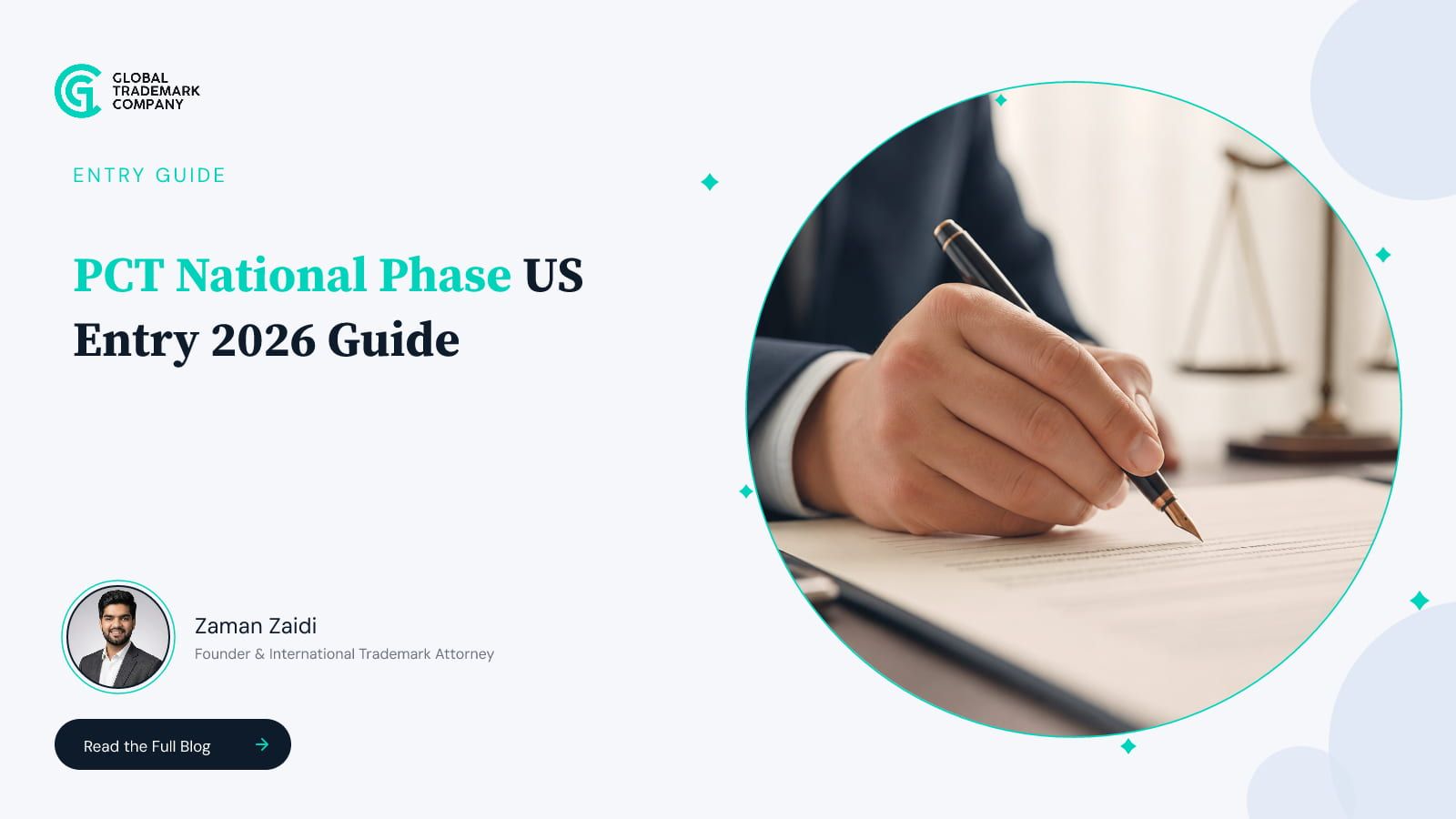 GLOBAL TRADEMARK COMPANY

ENTRY GUIDE

PCT National Phase US Entry 2026 Guide

Zaman Zaidi
Founder & International Trademark Attorney

Read the Full Blog